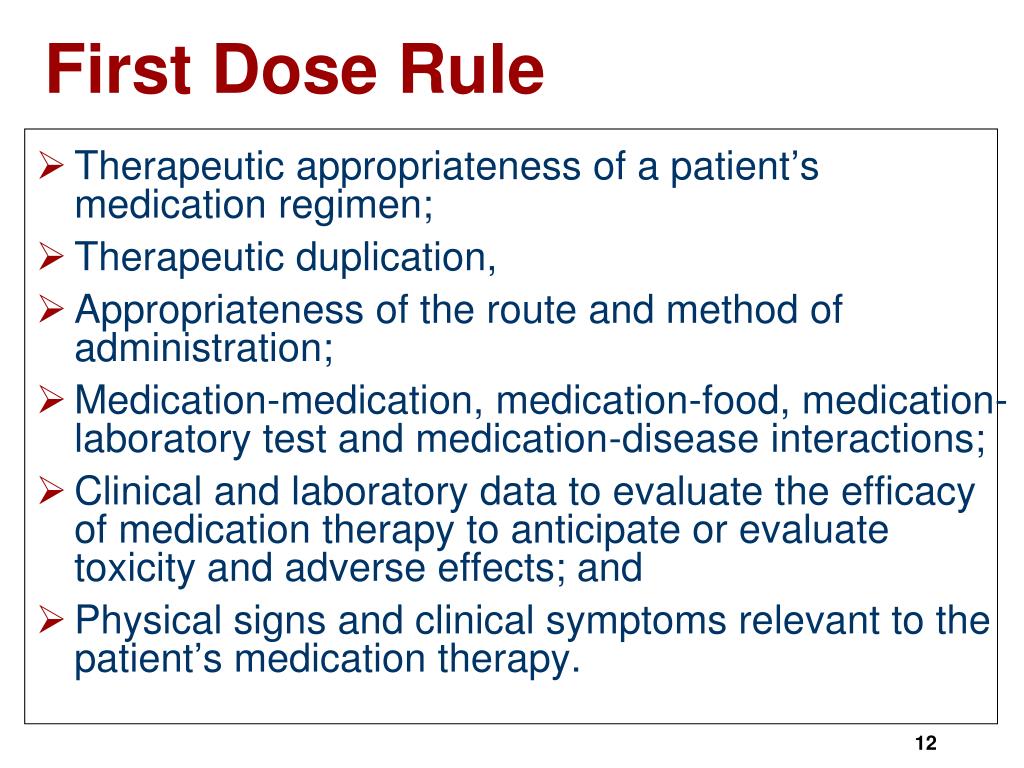 First Dose Rule

➢ Therapeutic appropriateness of a patient’s medication regimen;
➢ Therapeutic duplication,
➢ Appropriateness of the route and method of administration;
➢ Medication-medication, medication-food, medication-laboratory test and medication-disease interactions;
➢ Clinical and laboratory data to evaluate the efficacy of medication therapy to anticipate or evaluate toxicity and adverse effects; and
➢ Physical signs and clinical symptoms relevant to the patient’s medication therapy.

12